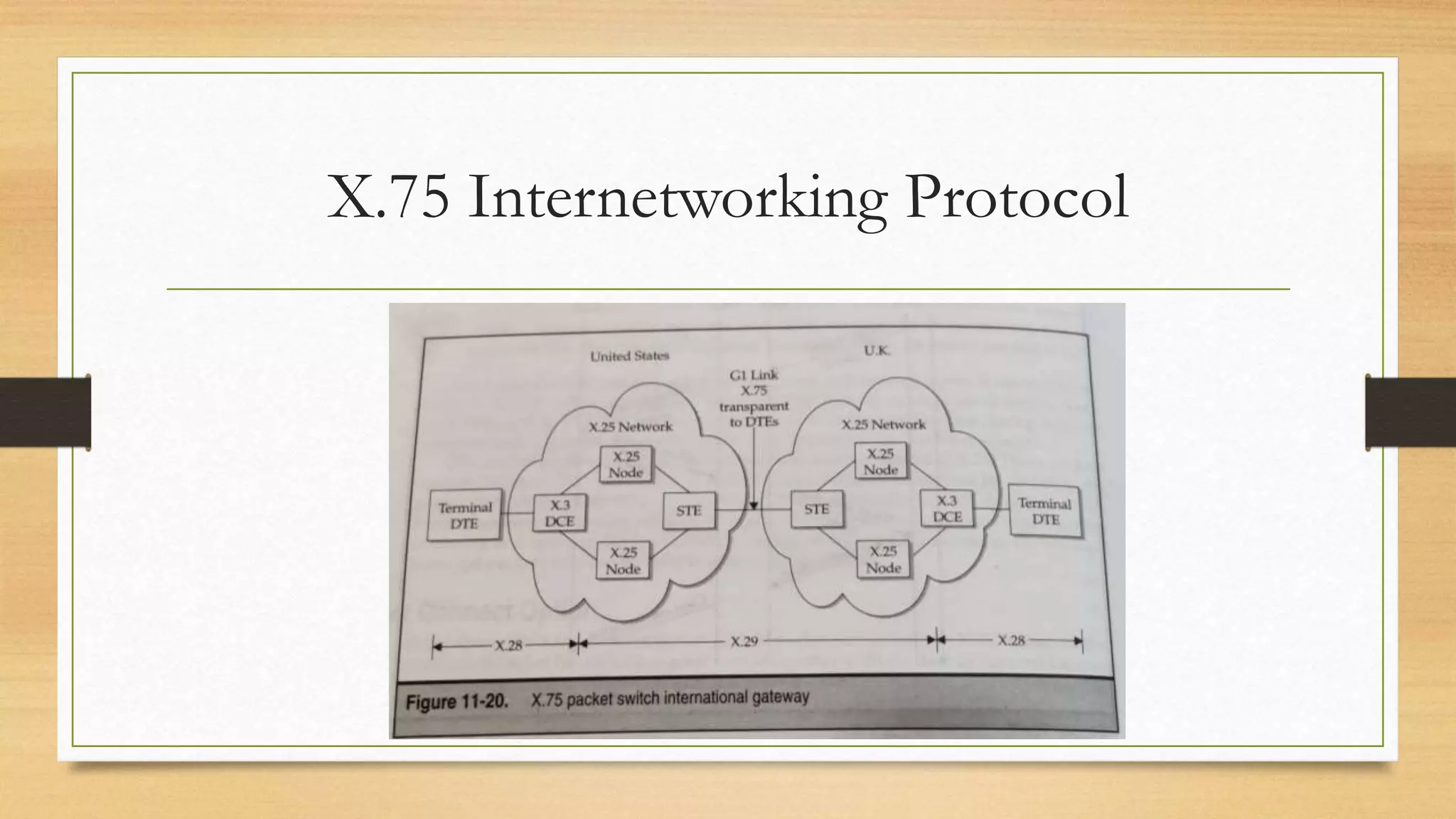 X.75 Internetworking Protocol

United States

U.K.

G1 Link
X.75
transparent
to DTEs

X.25 Network

X.25 Node

Terminal DTE

X.3 DCE

STE

X.25 Node

X.25 Network

X.25 Node

STE

X.3 DCE

Terminal DTE

X.25 Node

X.28

X.29

X.28

Figure 11-20. X.75 packet switch international gateway